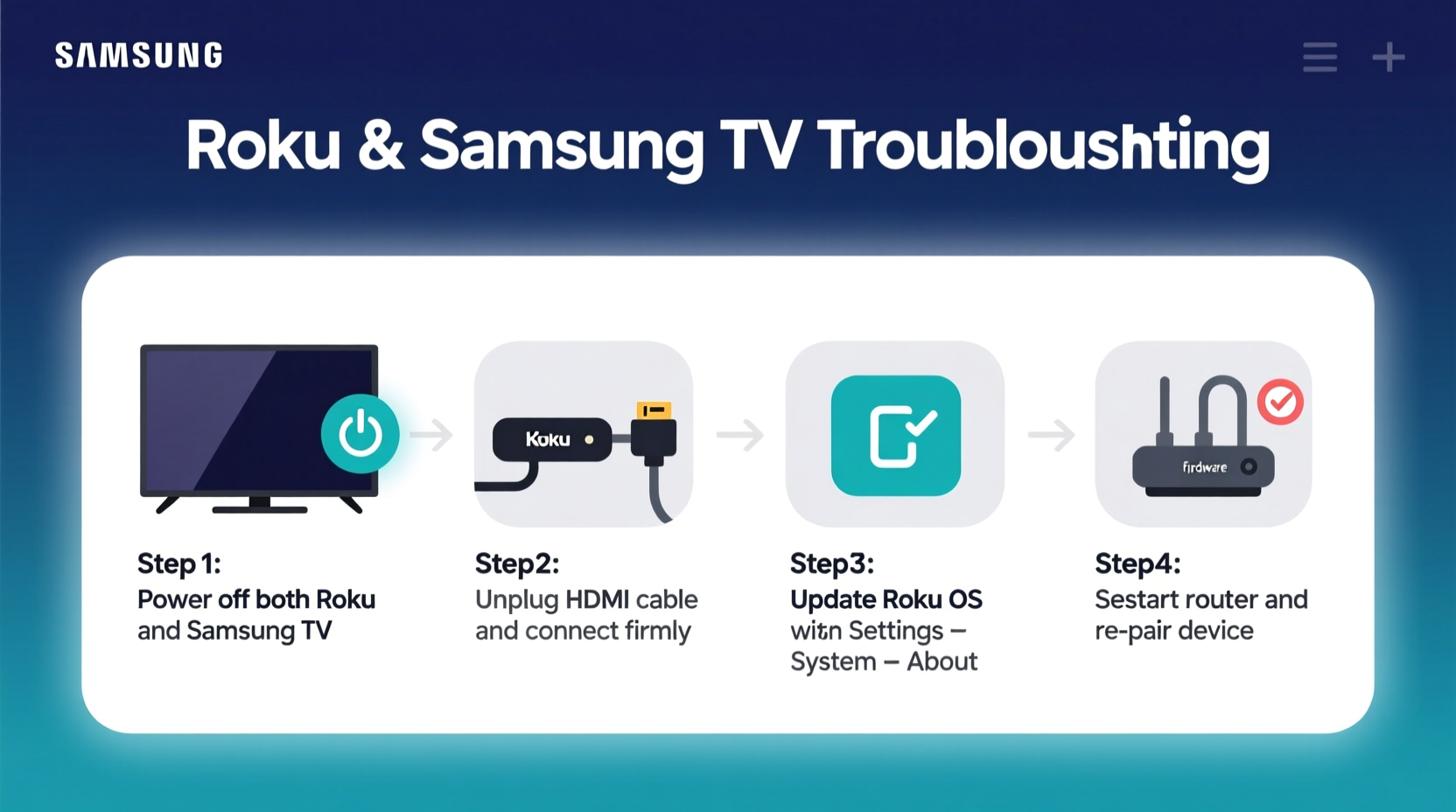 SAMSUNG

Roku & Samsung TV Troubloushting

Koku

firdware

Step 1:
Power off both Roku and Samsung TV

Step2:
Unplug HDMI cable and connect firmly

Step3:
Update Roku OS witn Settings – System – About

Step4:
Sestart router and re-pair device